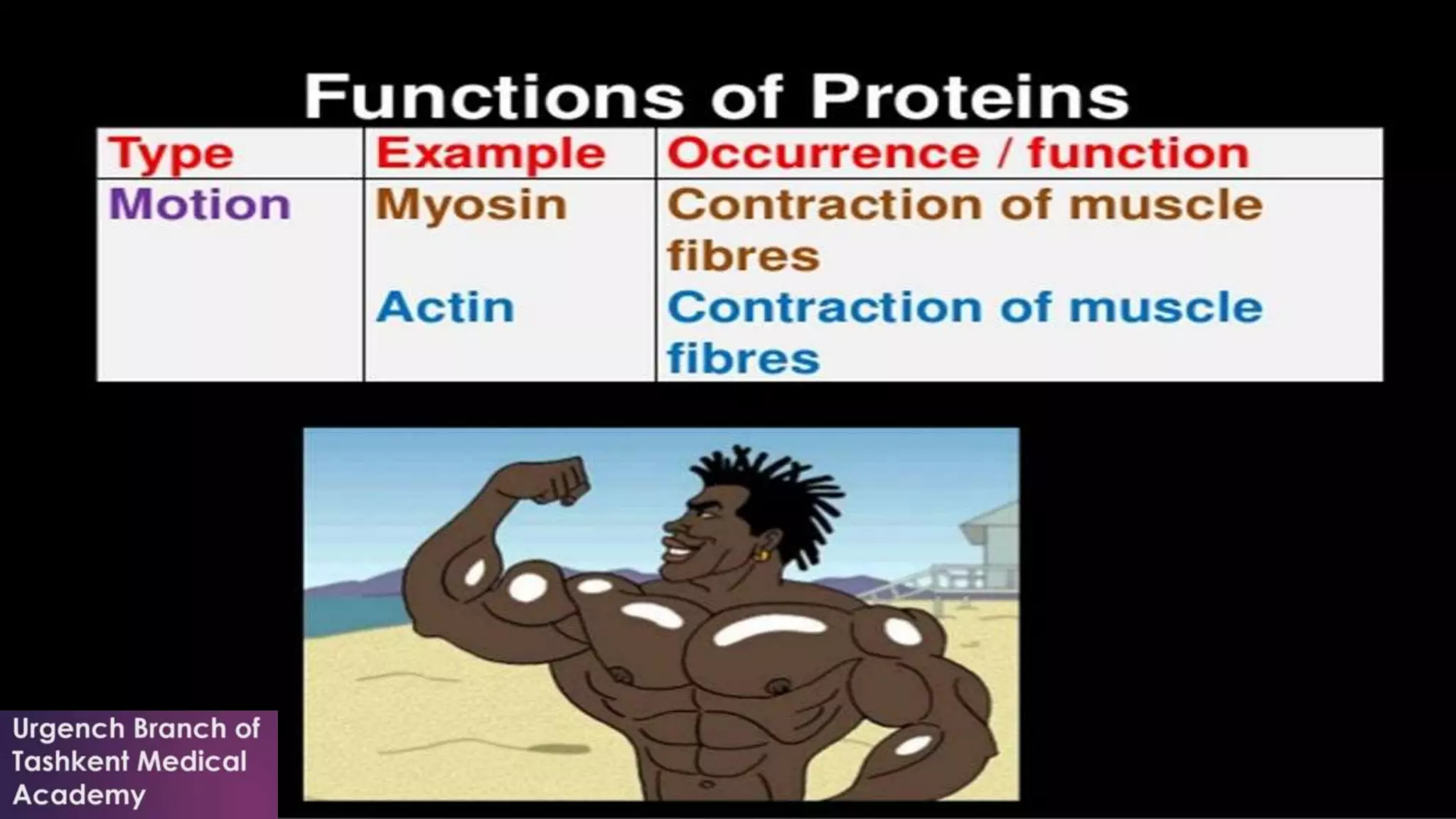 Functions of Proteins

| Type | Example | Occurrence / function |
|---|---|---|
| Motion | Myosin | Contraction of muscle fibres |
| | Actin | Contraction of muscle fibres |

Urgench Branch of Tashkent Medical Academy